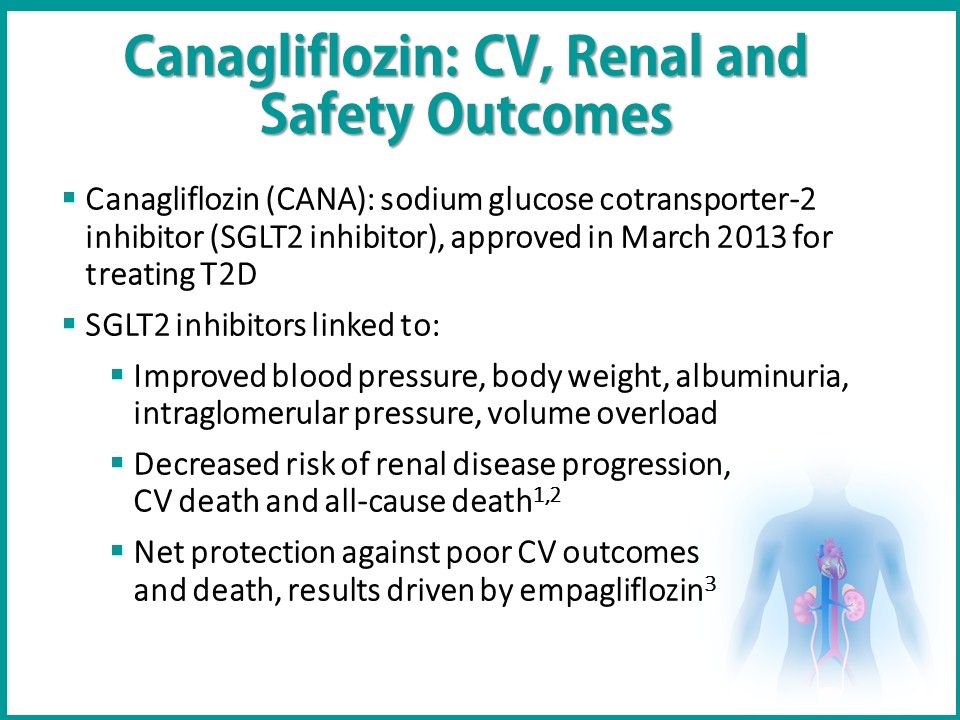 Canagliflozin: CV, Renal and Safety Outcomes

▪ Canagliflozin (CANA): sodium glucose cotransporter-2 inhibitor (SGLT2 inhibitor), approved in March 2013 for treating T2D

▪ SGLT2 inhibitors linked to:

▪ Improved blood pressure, body weight, albuminuria, intraglomerular pressure, volume overload

▪ Decreased risk of renal disease progression, CV death and all-cause death$^{1,2}$

▪ Net protection against poor CV outcomes and death, results driven by empagliflozin$^{3}$